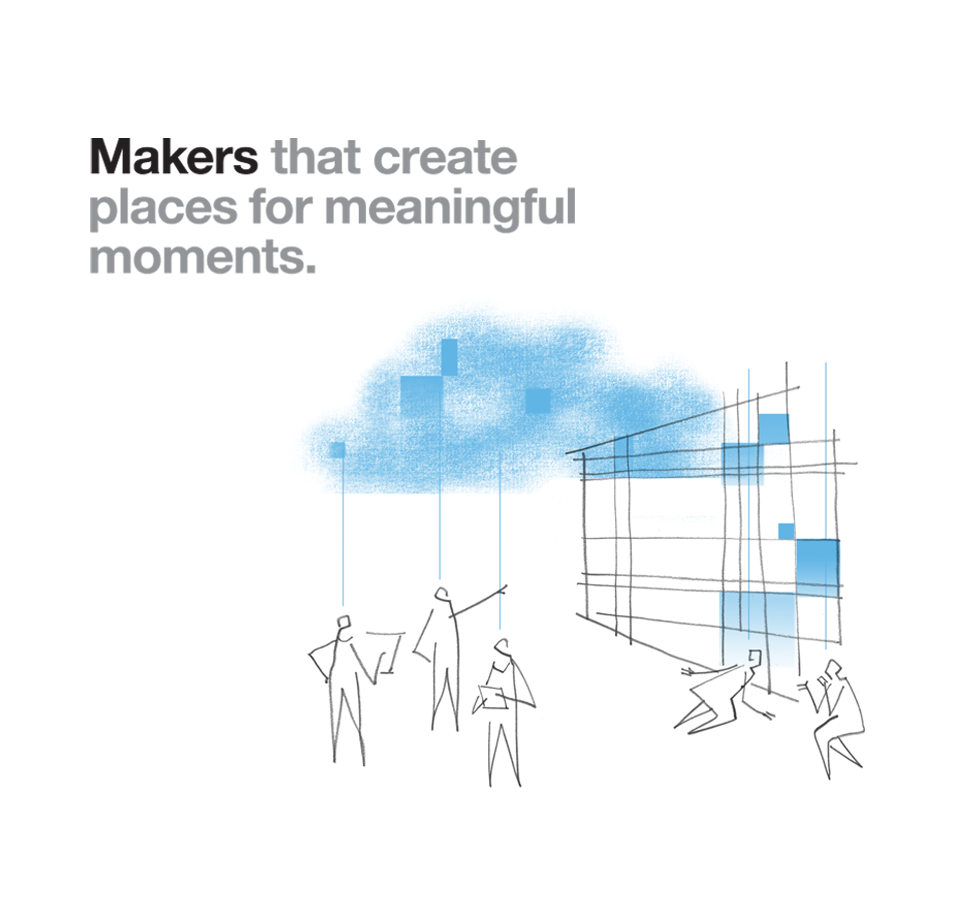 Makers that create places for meaningful moments.